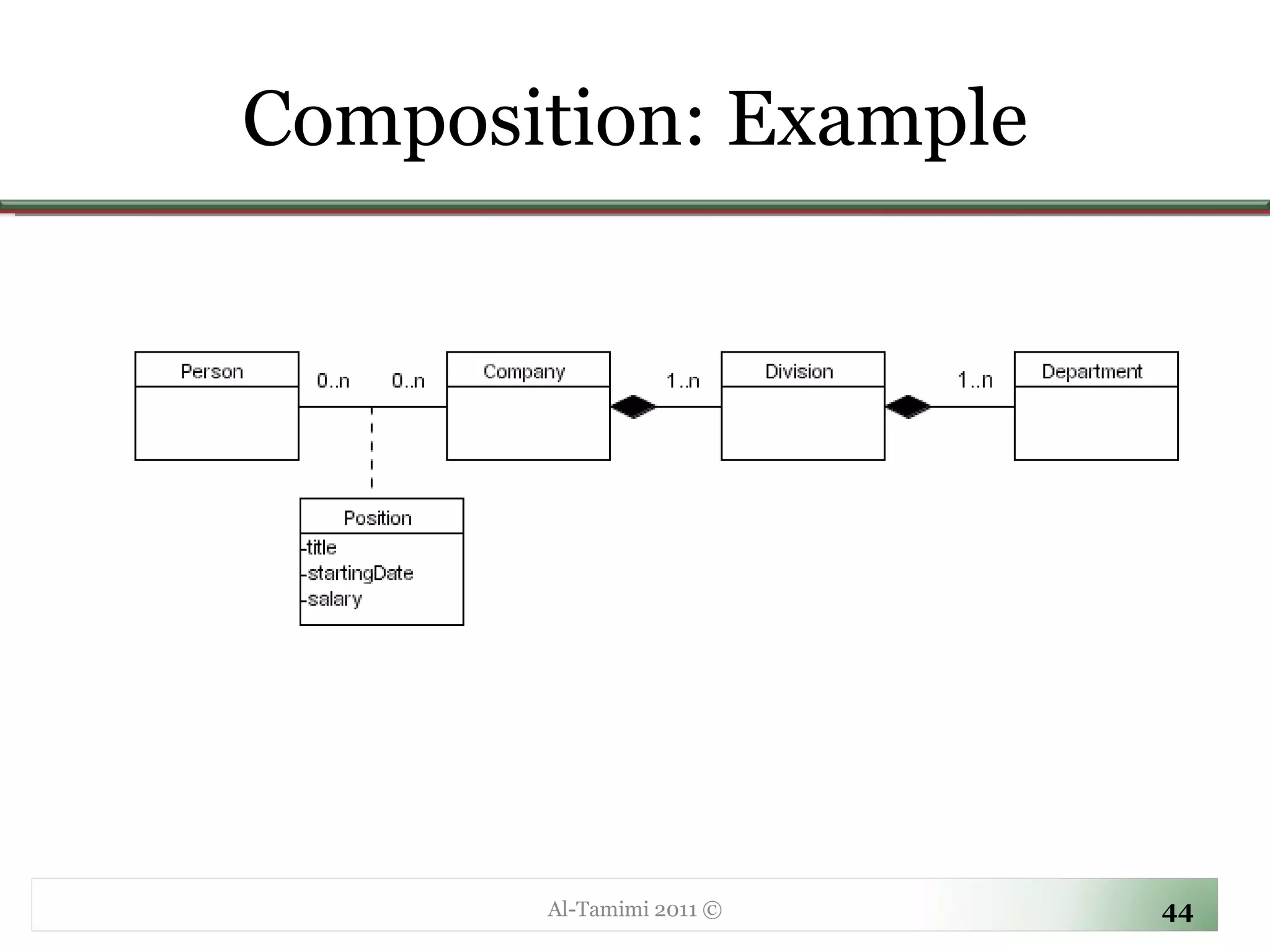 Composition: Example

Person

0..n

0..n

Company

1..n

Division

1..n

Department

Position

-title
-startingDate
-salary

Al-Tamimi 2011 ©

44